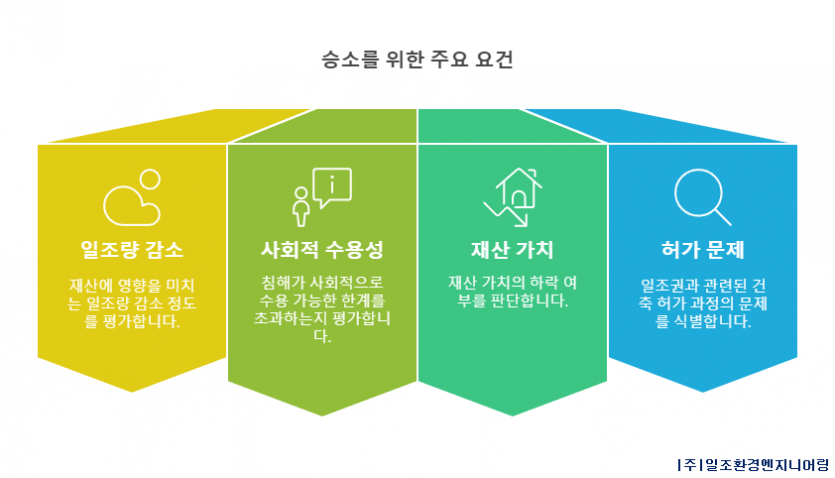 승소를 위한 주요 요건

일조량 감소

재산에 영향을 미치는 일조량 감소 정도를 평가합니다.

사회적 수용성

침해가 사회적으로 수용 가능한 한계를 초과하는지 평가합니다.

재산 가치

재산 가치의 하락 여부를 판단합니다.

허가 문제

일조권과 관련된 건축 허가 과정의 문제를 식별합니다.

|주|일조환경엔지니어링